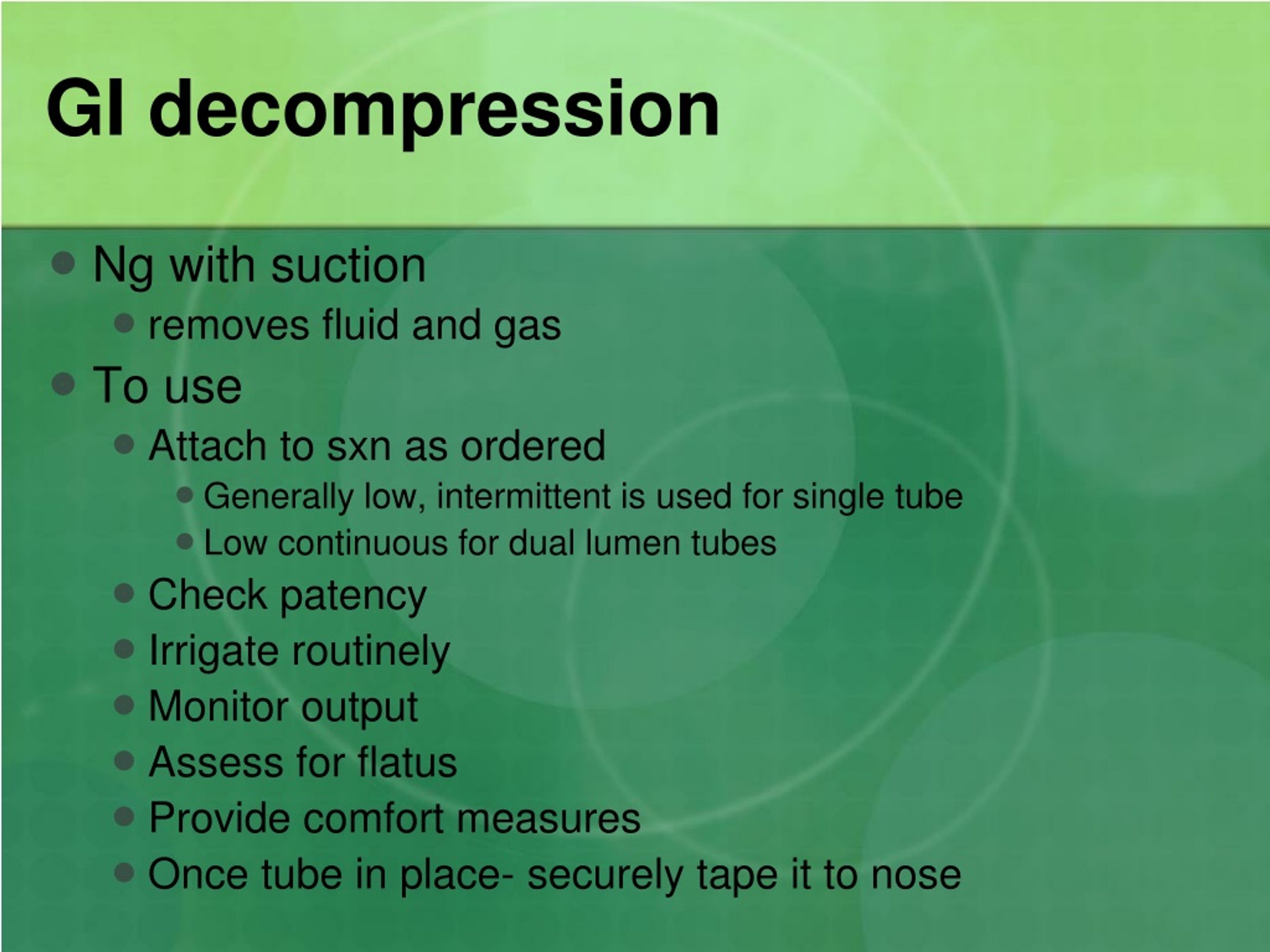 GI decompression

- Ng with suction
  - removes fluid and gas
- To use
  - Attach to sxn as ordered
    - Generally low, intermittent is used for single tube
    - Low continuous for dual lumen tubes
  - Check patency
  - Irrigate routinely
  - Monitor output
  - Assess for flatus
  - Provide comfort measures
  - Once tube in place- securely tape it to nose